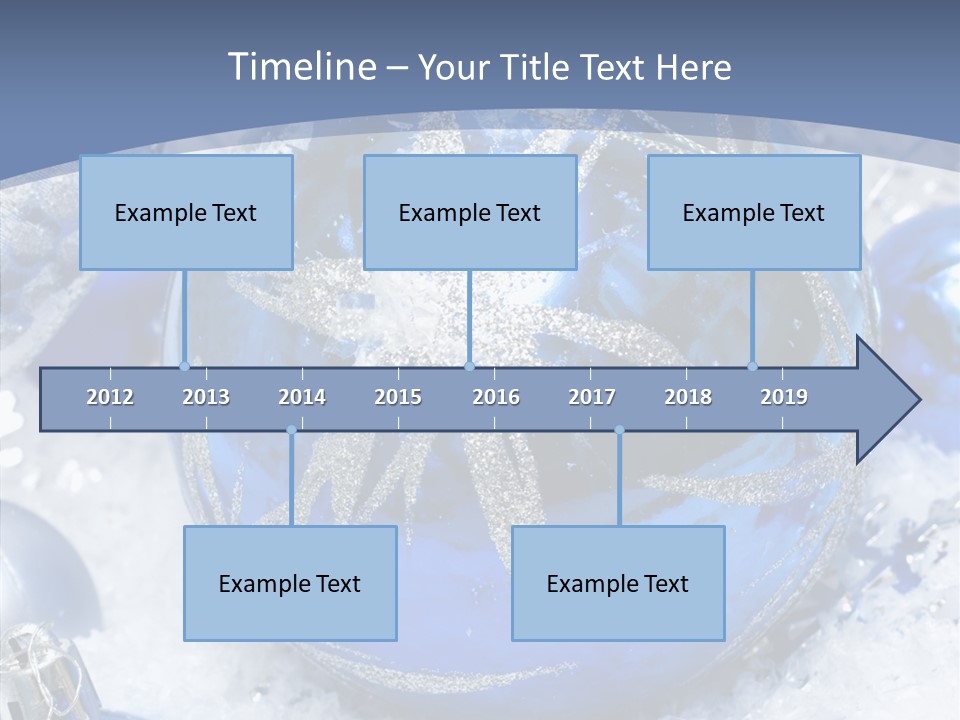 Timeline – Your Title Text Here

Example Text

Example Text

Example Text

2012 2013 2014 2015 2016 2017 2018 2019

Example Text

Example Text